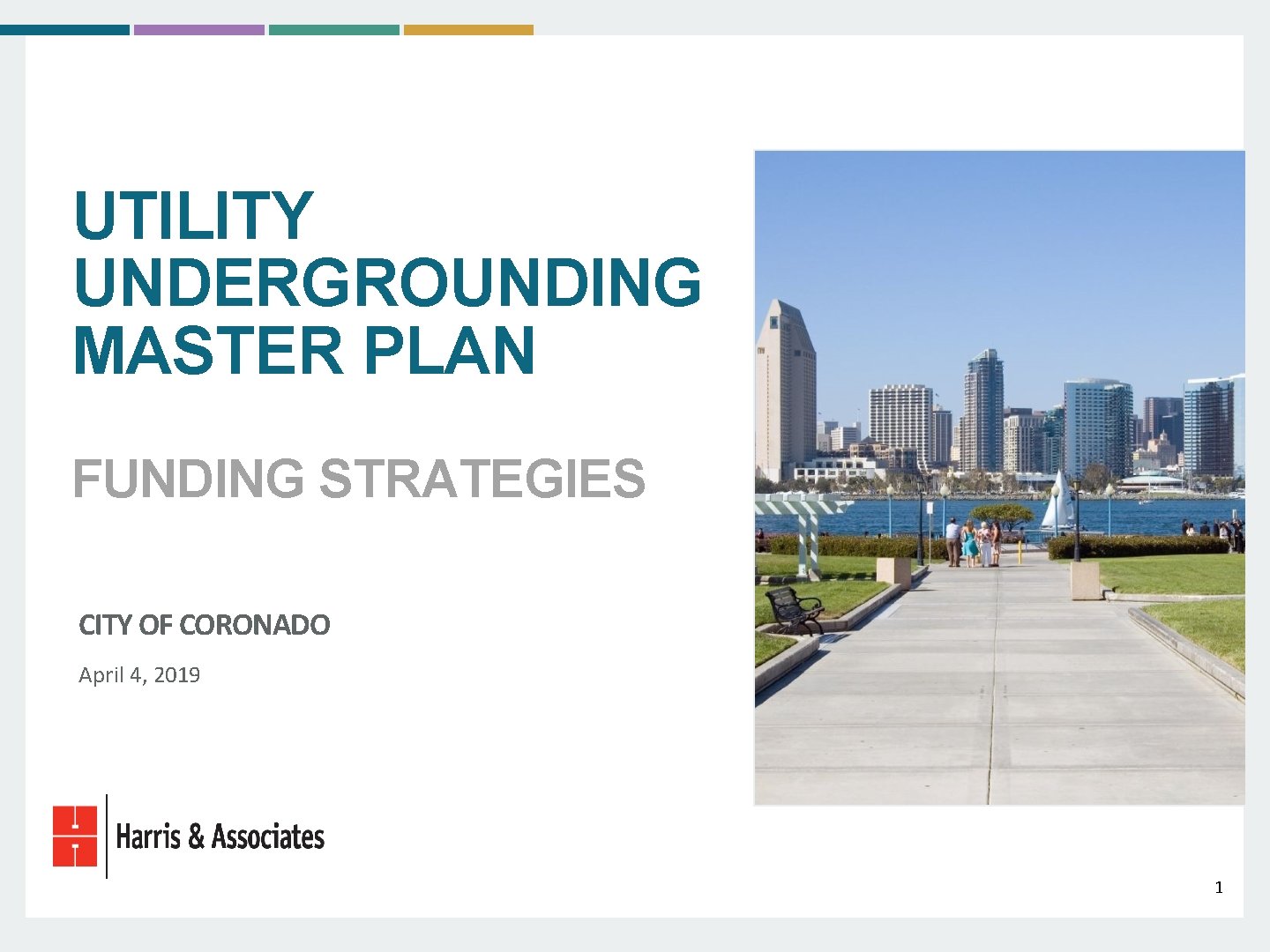 UTILITY UNDERGROUNDING MASTER PLAN

FUNDING STRATEGIES

CITY OF CORONADO

April 4, 2019

Harris & Associates

1